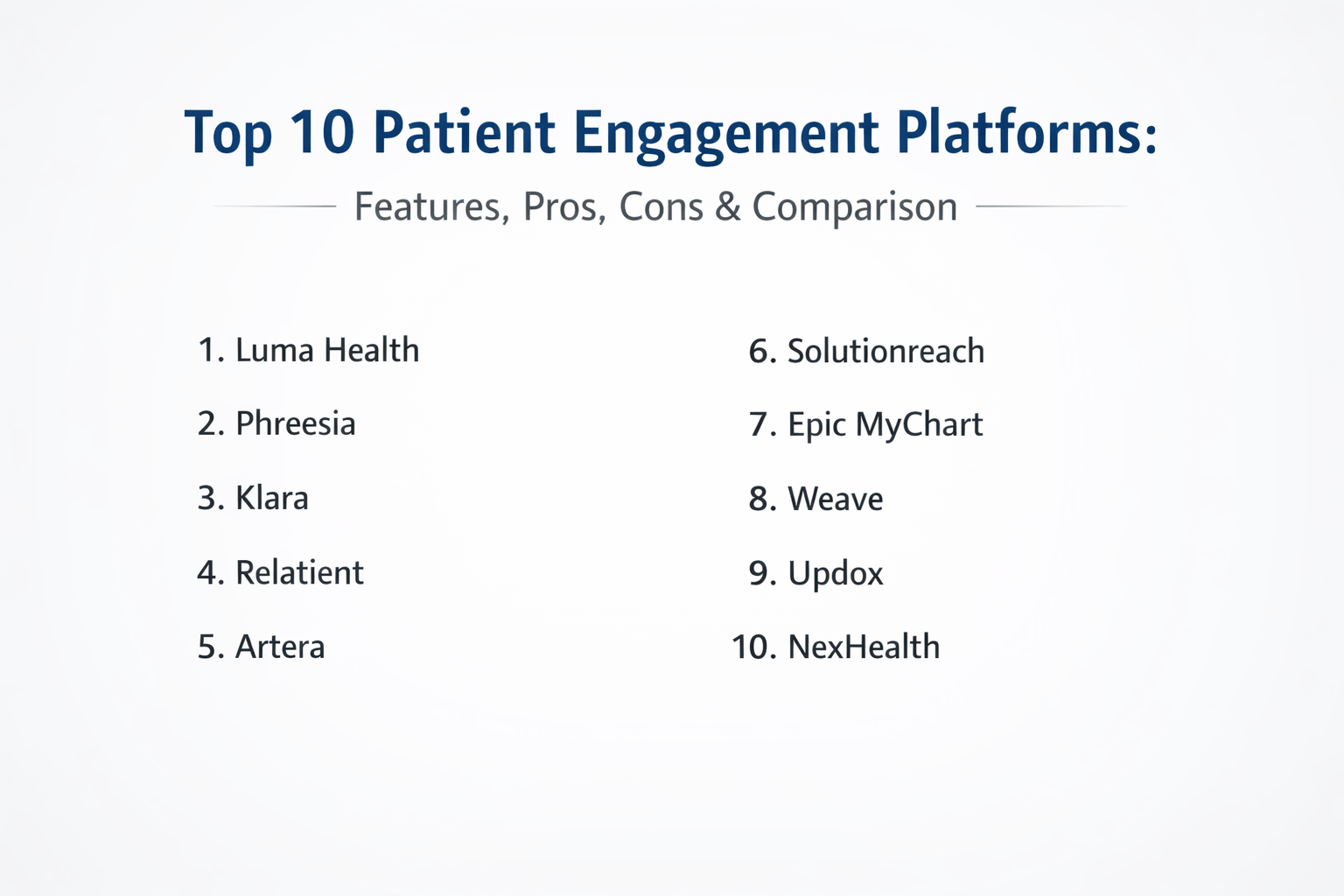 Top 10 Patient Engagement Platforms:

Features, Pros, Cons & Comparison

1. Luma Health
2. Phreesia
3. Klara
4. Relatient
5. Artera

6. Solutionreach
7. Epic MyChart
8. Weave
9. Updox
10. NexHealth